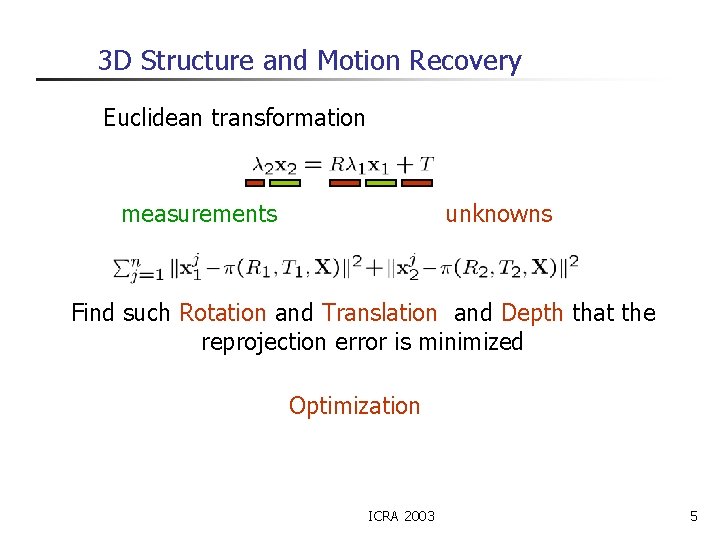 3D Structure and Motion Recovery

Euclidean transformation

$\lambda_2 \mathbf{x}_2 = R\lambda_1 \mathbf{x}_1 + T$

measurements unknowns

$\sum_{j=1}^{n} \|\mathbf{x}_1^j - \pi(R_1, T_1, \mathbf{X})\|^2 + \|\mathbf{x}_2^j - \pi(R_2, T_2, \mathbf{X})\|^2$

Find such Rotation and Translation and Depth that the reprojection error is minimized

Optimization

ICRA 2003

5